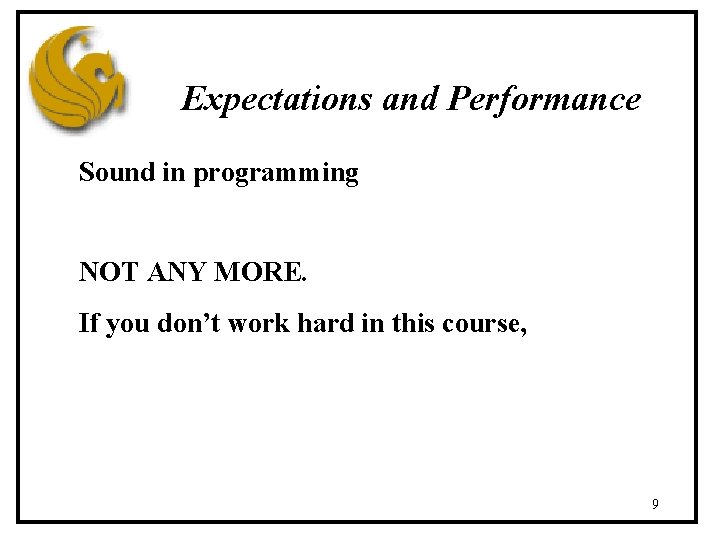 Expectations and Performance

Sound in programming

NOT ANY MORE.

If you don’t work hard in this course,

9